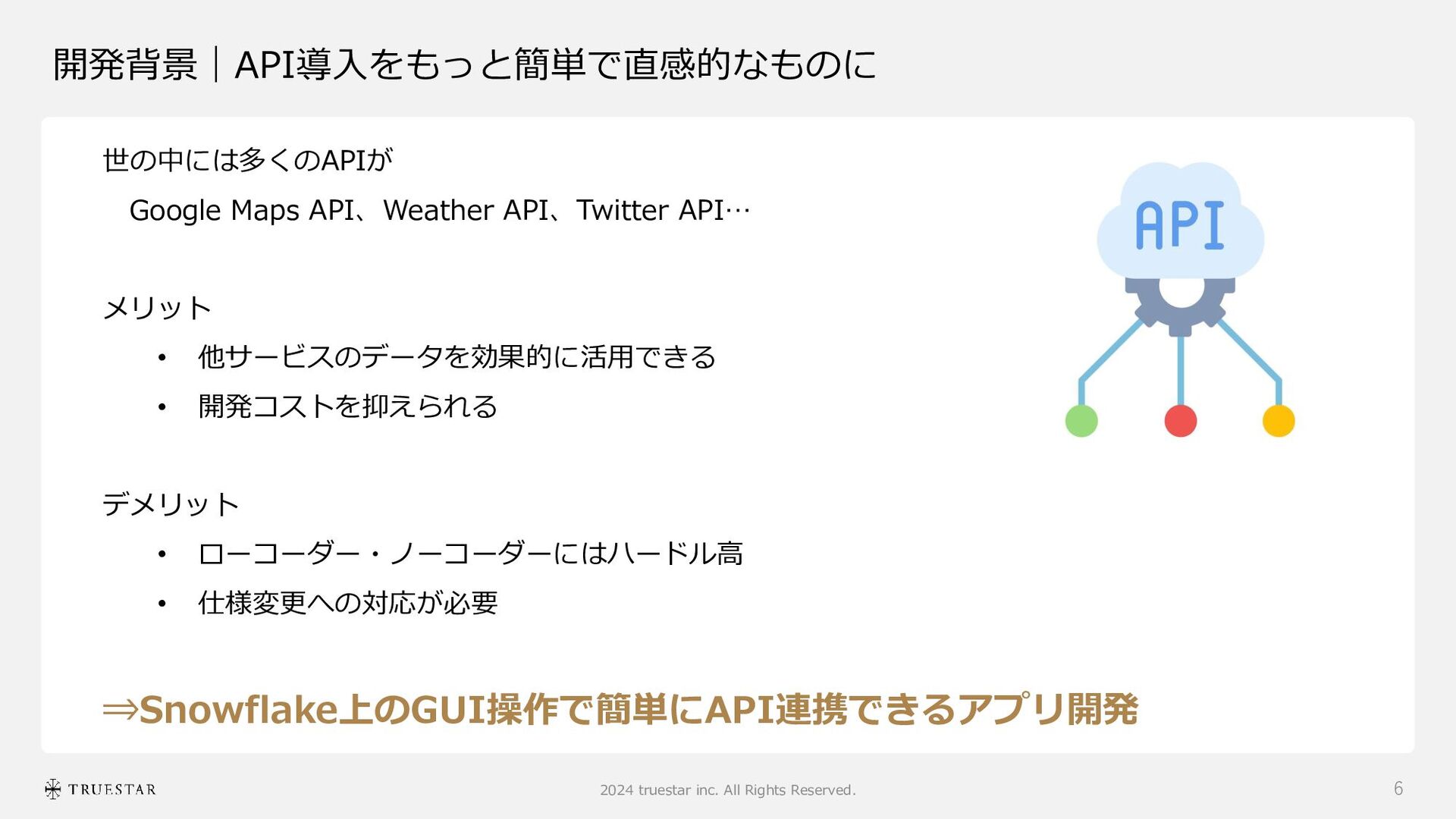 開発背景｜API導入をもっと簡単で直感的なものに

世の中には多くのAPIが
Google Maps API、Weather API、Twitter API…

API

メリット
• 他サービスのデータを効果的に活用できる
• 開発コストを抑えられる

デメリット
• ローコーダー・ノーコーダーにはハードル高
• 仕様変更への対応が必要

⇒Snowflake上のGUI操作で簡単にAPI連携できるアプリ開発

TRUESTAR
2024 truestar inc. All Rights Reserved.
6